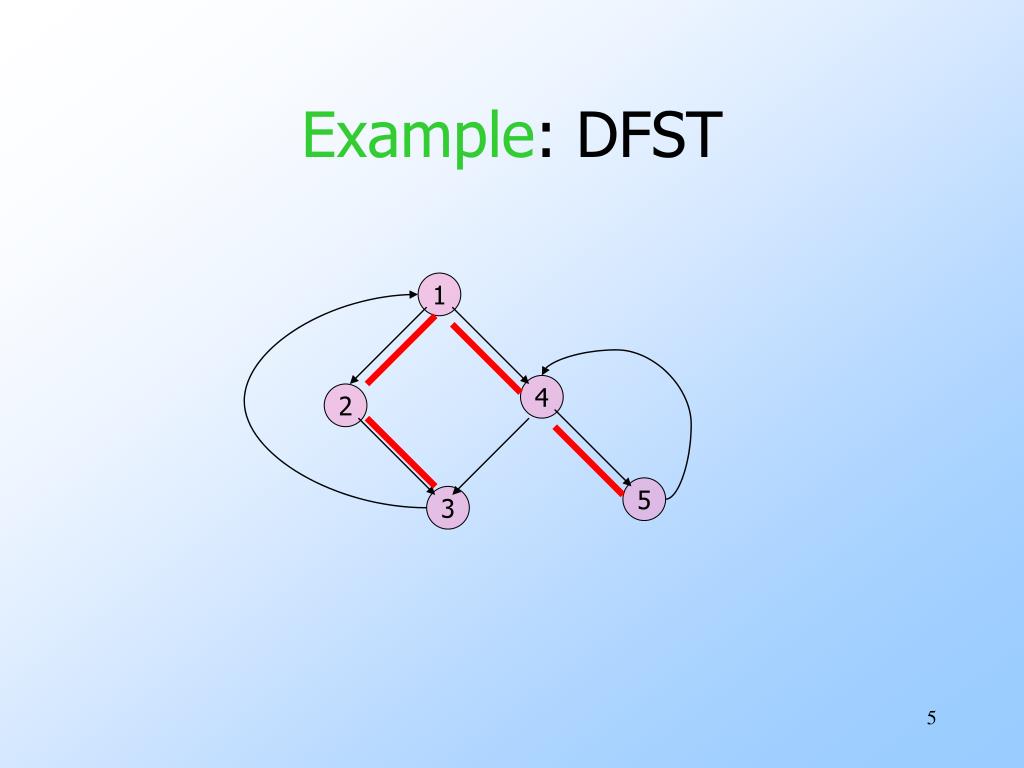 Example: DFST

1

2

4

3

5

5